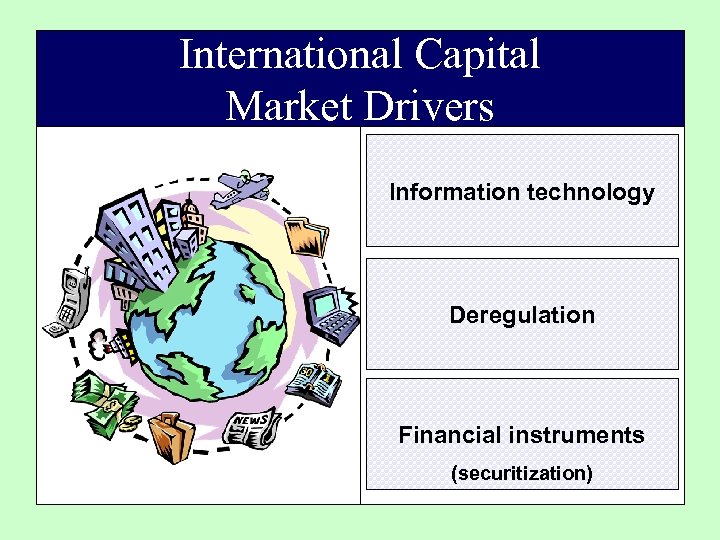 International Capital Market Drivers

NEWS

Information technology

Deregulation

Financial instruments
(securitization)